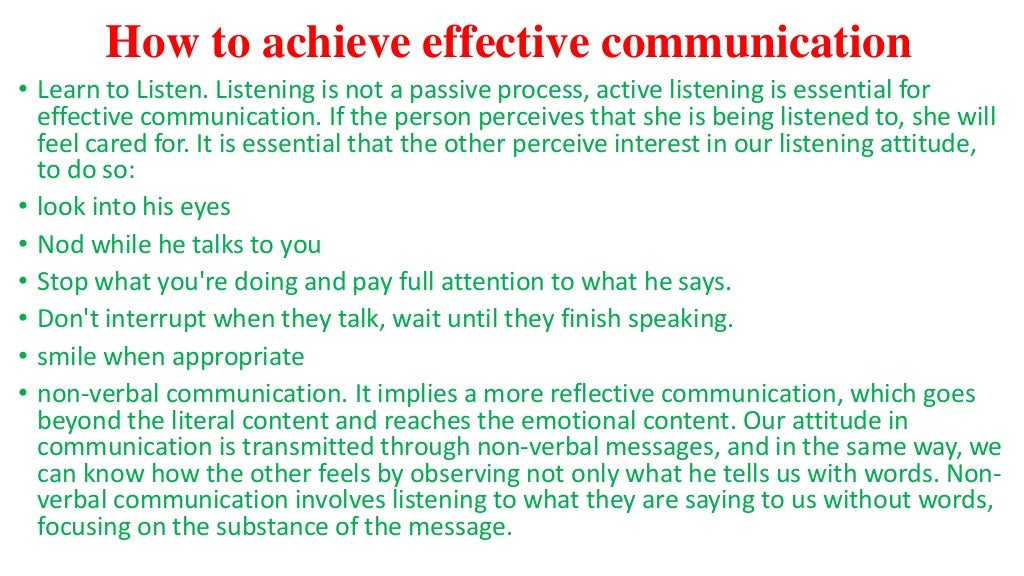 How to achieve effective communication

• Learn to Listen. Listening is not a passive process, active listening is essential for effective communication. If the person perceives that she is being listened to, she will feel cared for. It is essential that the other perceive interest in our listening attitude, to do so:
• look into his eyes
• Nod while he talks to you
• Stop what you're doing and pay full attention to what he says.
• Don't interrupt when they talk, wait until they finish speaking.
• smile when appropriate
• non-verbal communication. It implies a more reflective communication, which goes beyond the literal content and reaches the emotional content. Our attitude in communication is transmitted through non-verbal messages, and in the same way, we can know how the other feels by observing not only what he tells us with words. Non-verbal communication involves listening to what they are saying to us without words, focusing on the substance of the message.